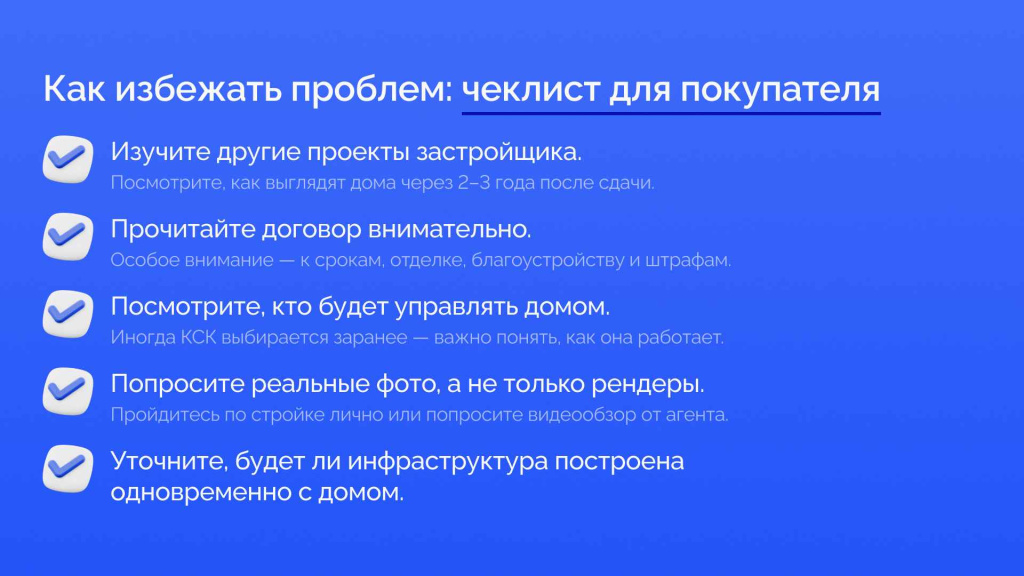 Как избежать проблем: чеклист для покупателя

Изучите другие проекты застройщика.
Посмотрите, как выглядят дома через 2–3 года после сдачи.

Прочитайте договор внимательно.
Особое внимание — к срокам, отделке, благоустройству и штрафам.

Посмотрите, кто будет управлять домом.
Иногда КСК выбирается заранее — важно понять, как она работает.

Попросите реальные фото, а не только рендеры.
Пройдитесь по стройке лично или попросите видеообзор от агента.

Уточните, будет ли инфраструктура построена одновременно с домом.